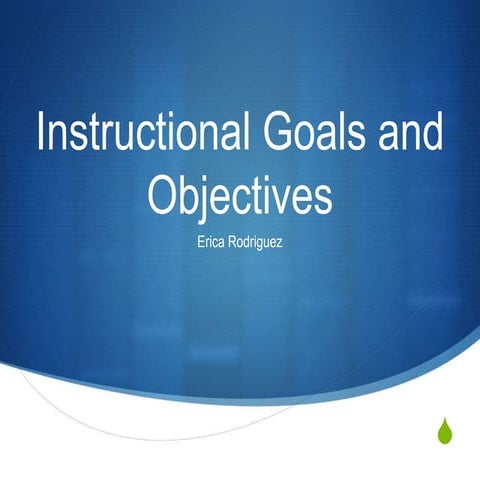 Instructional Goals and Objectives

Erica Rodriguez